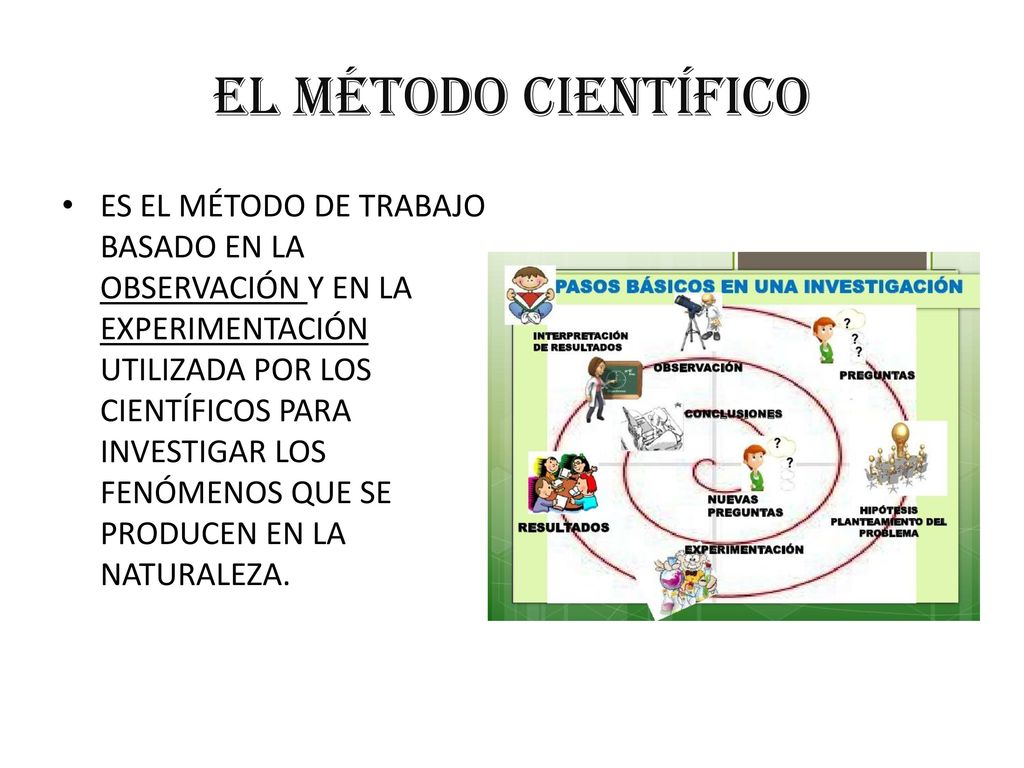 EL MÉTODO CIENTÍFICO

• ES EL MÉTODO DE TRABAJO BASADO EN LA OBSERVACIÓN Y EN LA EXPERIMENTACIÓN UTILIZADA POR LOS CIENTÍFICOS PARA INVESTIGAR LOS FENÓMENOS QUE SE PRODUCEN EN LA NATURALEZA.

PASOS BÁSICOS EN UNA INVESTIGACIÓN

INTERPRETACIÓN DE RESULTADOS

OBSERVACIÓN

?
?
?

PREGUNTAS

CONCLUSIONES

?
?

NUEVAS PREGUNTAS

RESULTADOS

HIPÓTESIS PLANTEAMIENTO DEL PROBLEMA

EXPERIMENTACIÓN